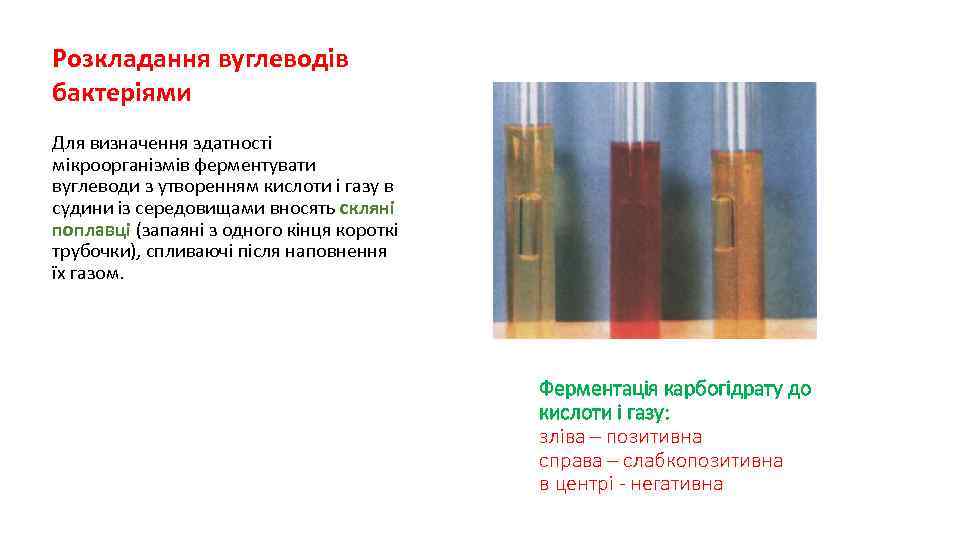 Розкладання вуглеводів бактеріями

Для визначення здатності мікроорганізмів ферментувати вуглеводи з утворенням кислоти і газу в судини із середовищами вносять скляні поплавці (запаяні з одного кінця короткі трубочки), спливаючі після наповнення їх газом.

Ферментація карбогідрату до кислоти і газу:
зліва – позитивна
справа – слабкопозитивна
в центрі - негативна